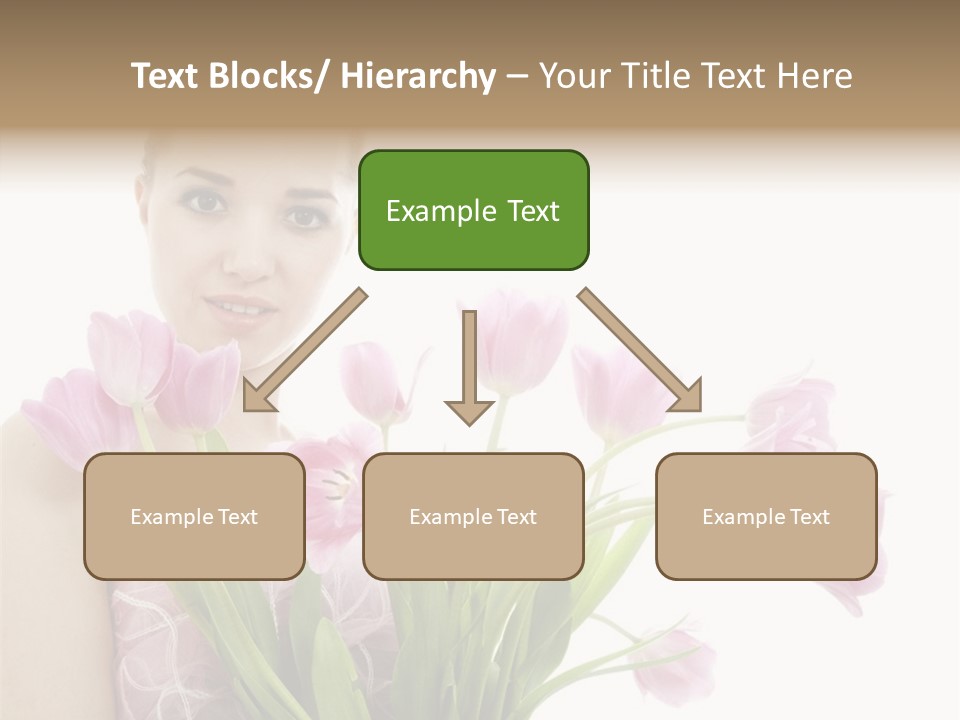 Text Blocks/ Hierarchy – Your Title Text Here

Example Text

Example Text

Example Text

Example Text